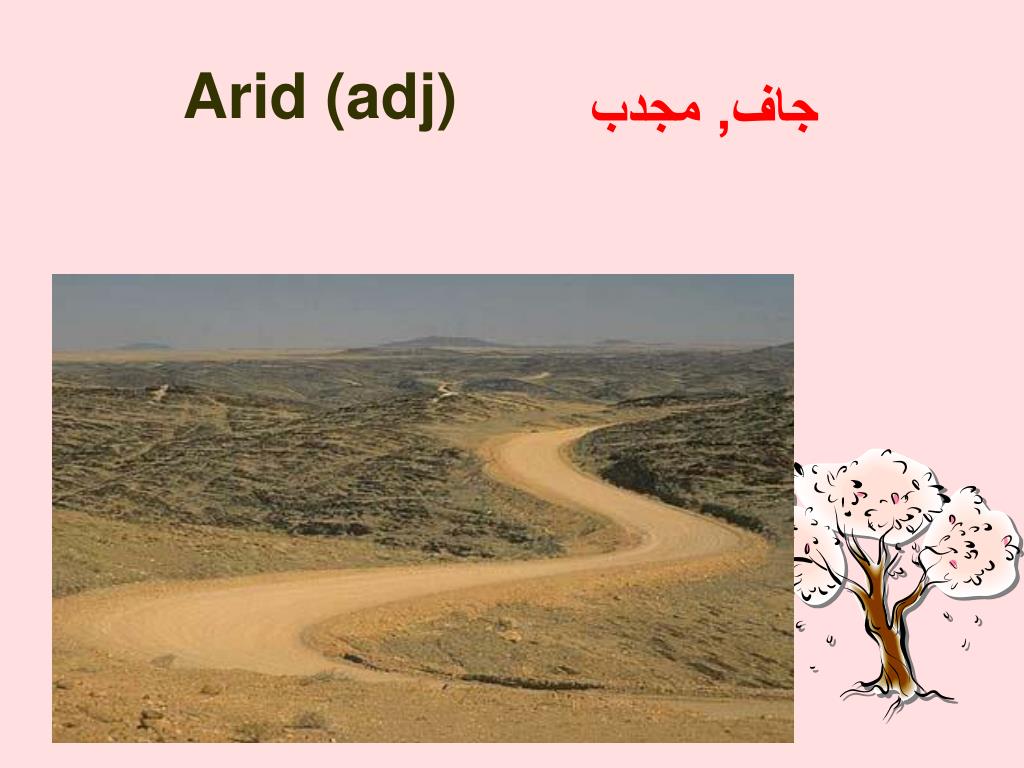 Arid (adj)

جاف, مجدب